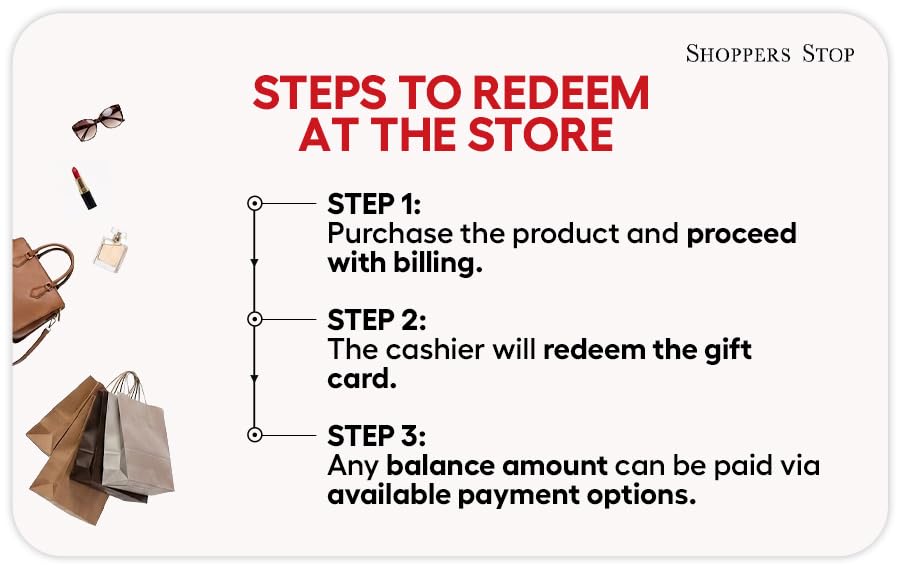 SHOPPERS STOP

STEPS TO REDEEM AT THE STORE

STEP 1:
Purchase the product and proceed with billing.

STEP 2:
The cashier will redeem the gift card.

STEP 3:
Any balance amount can be paid via available payment options.